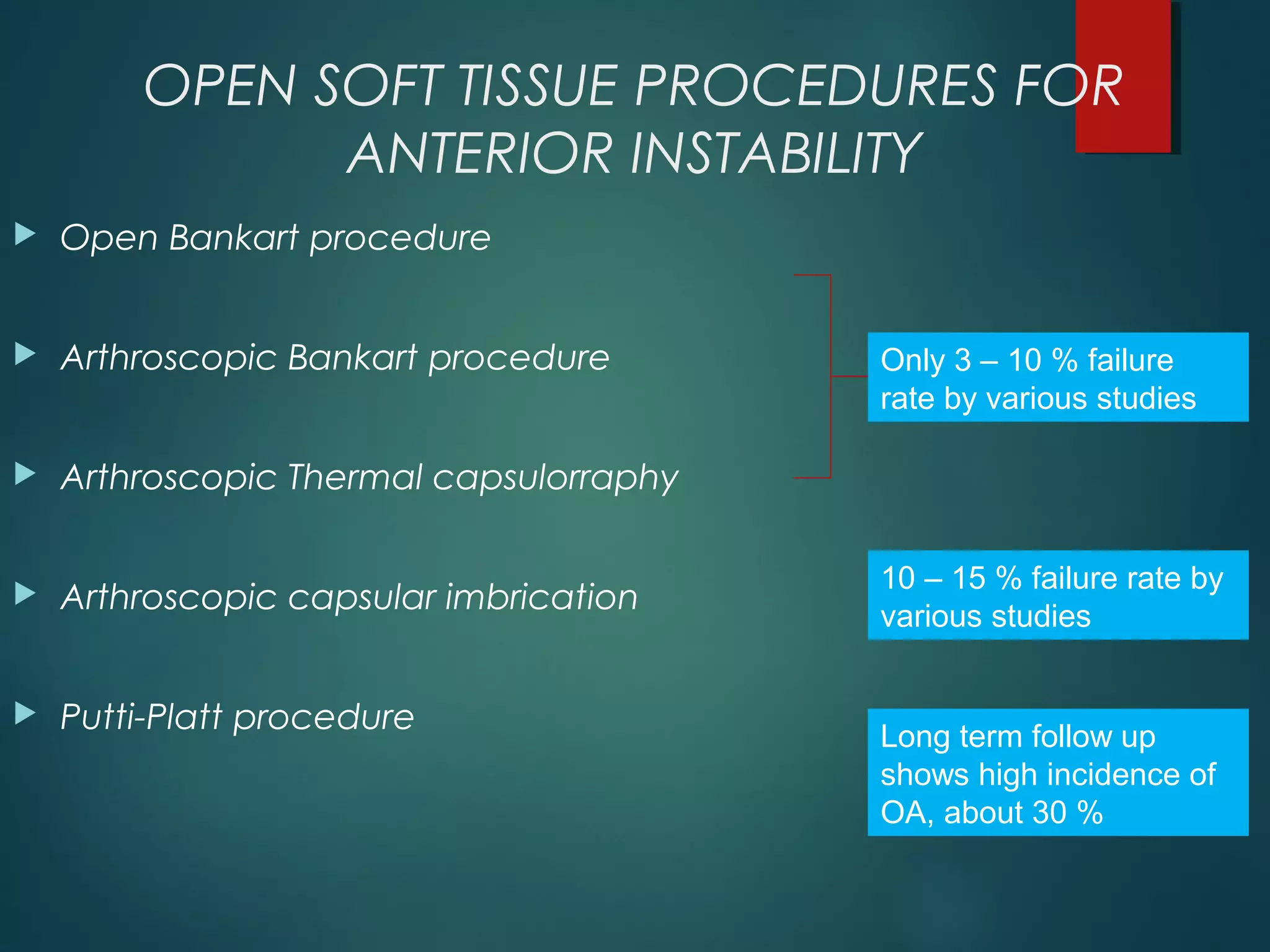 OPEN SOFT TISSUE PROCEDURES FOR ANTERIOR INSTABILITY

Open Bankart procedure

Arthroscopic Bankart procedure

Arthroscopic Thermal capsulorraphy

Arthroscopic capsular imbrication

Putti-Platt procedure

Only 3 – 10 % failure rate by various studies

10 – 15 % failure rate by various studies

Long term follow up shows high incidence of OA, about 30 %